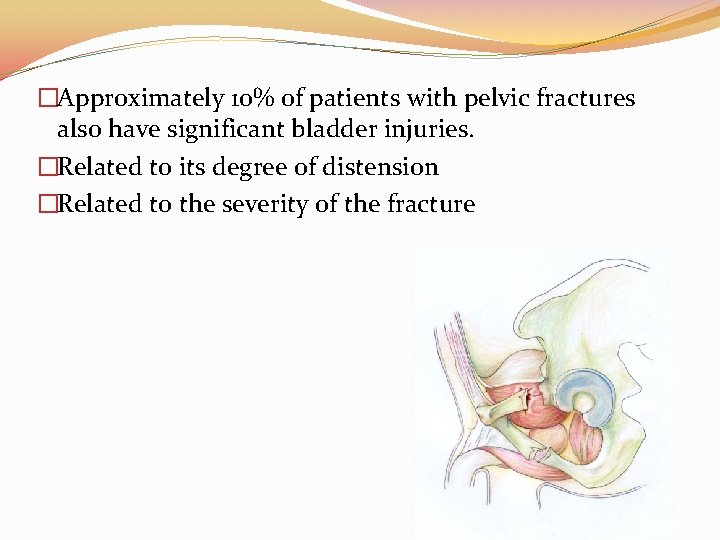 □Approximately 10% of patients with pelvic fractures also have significant bladder injuries.

□Related to its degree of distension

□Related to the severity of the fracture